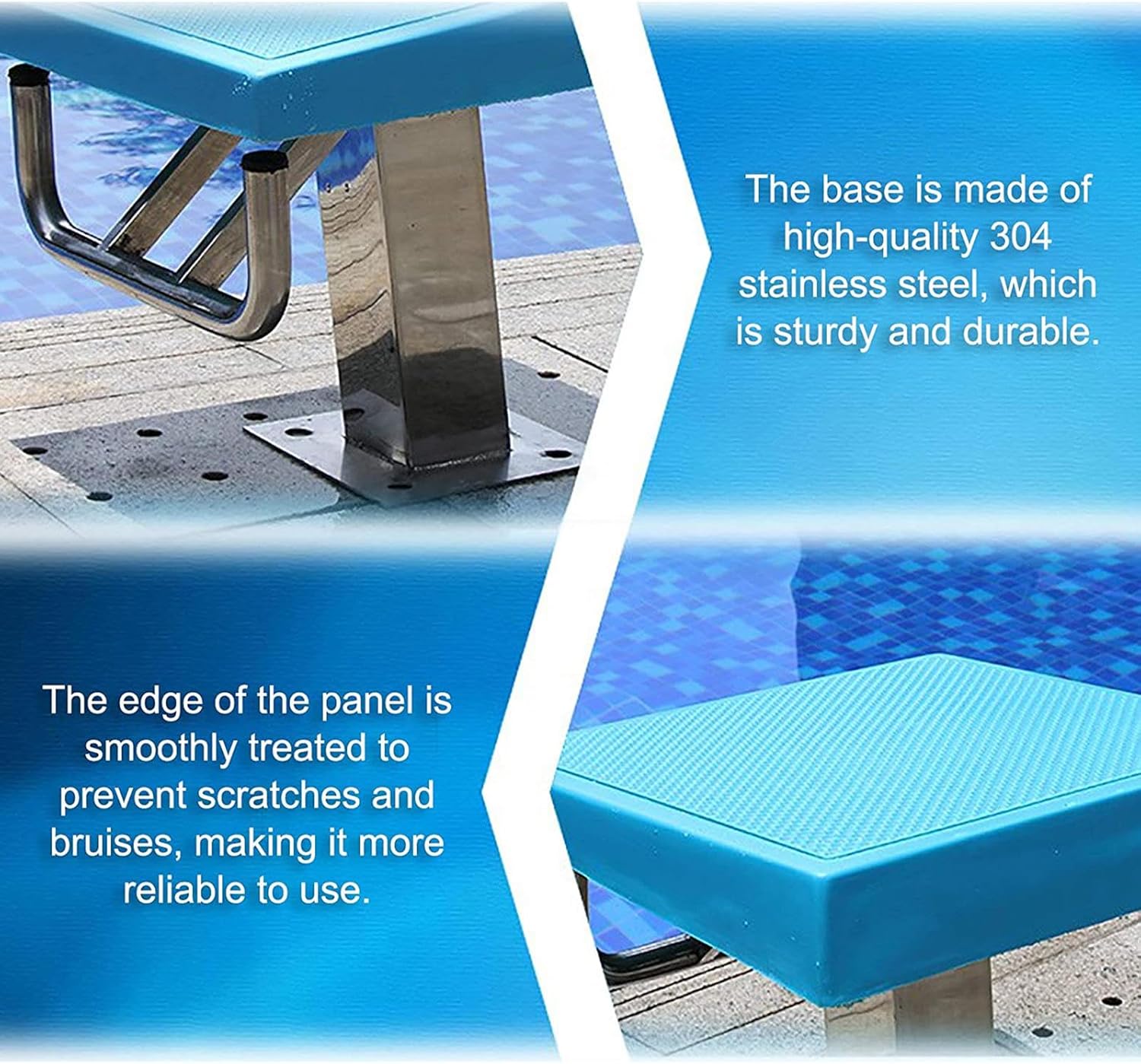 The base is made of high-quality 304 stainless steel, which is sturdy and durable.

The edge of the panel is smoothly treated to prevent scratches and bruises, making it more reliable to use.